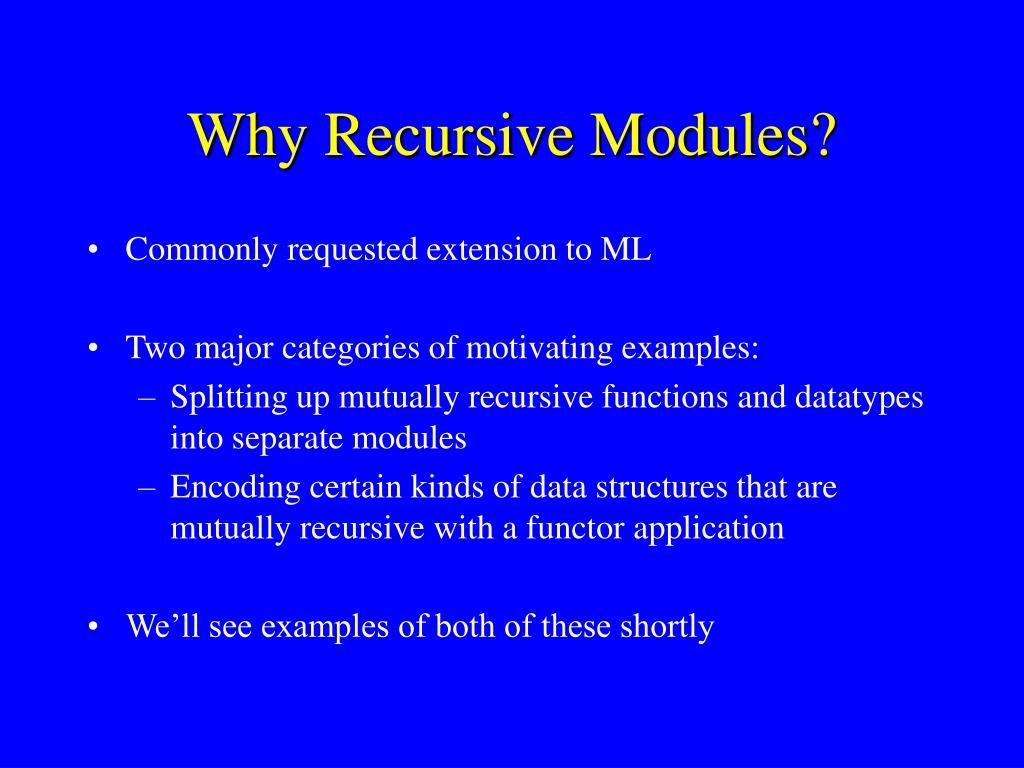 Why Recursive Modules?

• Commonly requested extension to ML

• Two major categories of motivating examples:
– Splitting up mutually recursive functions and datatypes into separate modules
– Encoding certain kinds of data structures that are mutually recursive with a functor application

• We’ll see examples of both of these shortly